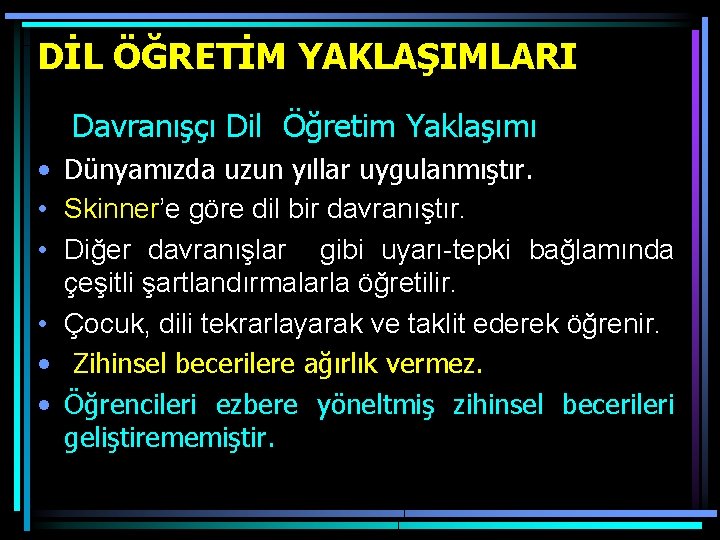 DİL ÖĞRETİM YAKLAŞIMLARI

Davranışçı Dil Öğretim Yaklaşımı

• Dünyamızda uzun yıllar uygulanmıştır.
• Skinner'e göre dil bir davranıştır.
• Diğer davranışlar gibi uyarı-tepki bağlamında çeşitli şartlandırmalarla öğretilir.
• Çocuk, dili tekrarlayarak ve taklit ederek öğrenir.
• Zihinsel becerilere ağırlık vermez.
• Öğrencileri ezbere yöneltmiş zihinsel becerileri geliştirememiştir.